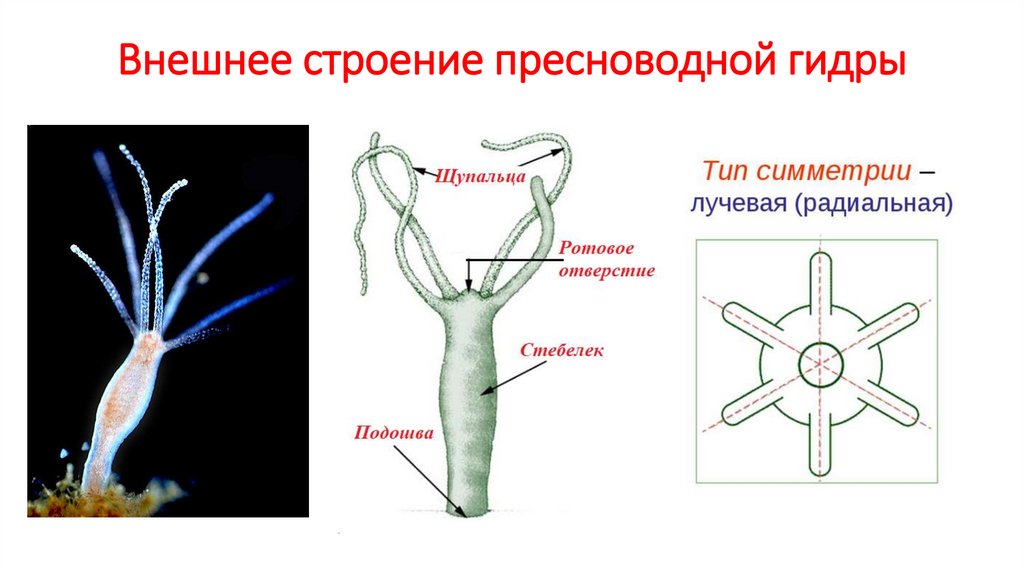 Внешнее строение пресноводной гидры

Щупальца

Ротовое отверстие

Стебелек

Подошва

Тип симметрии – лучевая (радиальная)